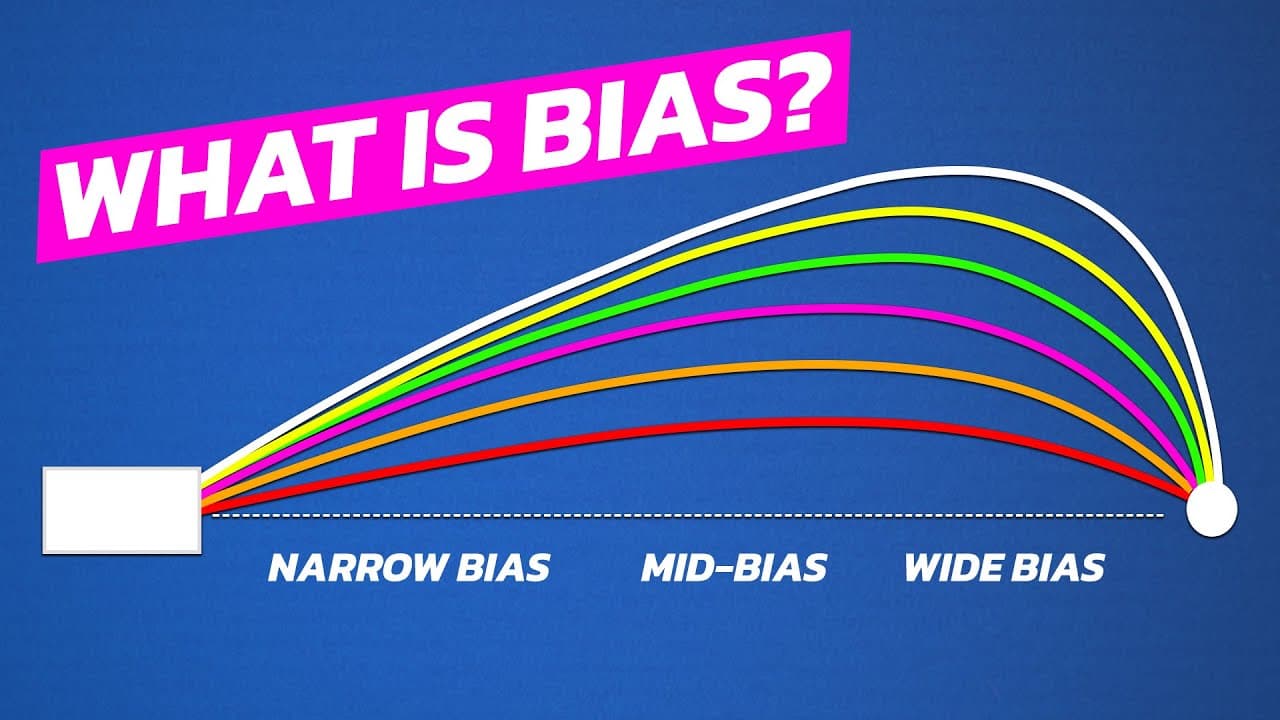 WHAT IS BIAS?

NARROW BIAS MID-BIAS WIDE BIAS